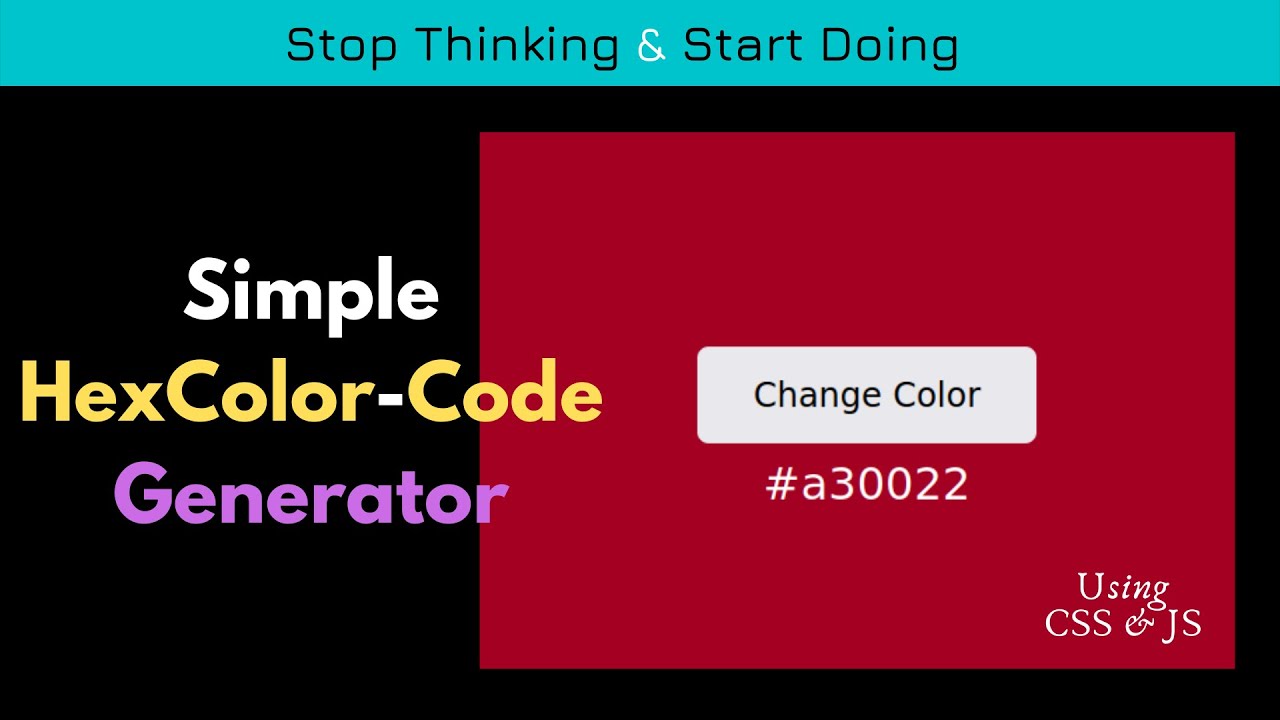 Stop Thinking & Start Doing

Simple
HexColor-Code
Generator

Change Color

#a30022

Using
CSS & JS